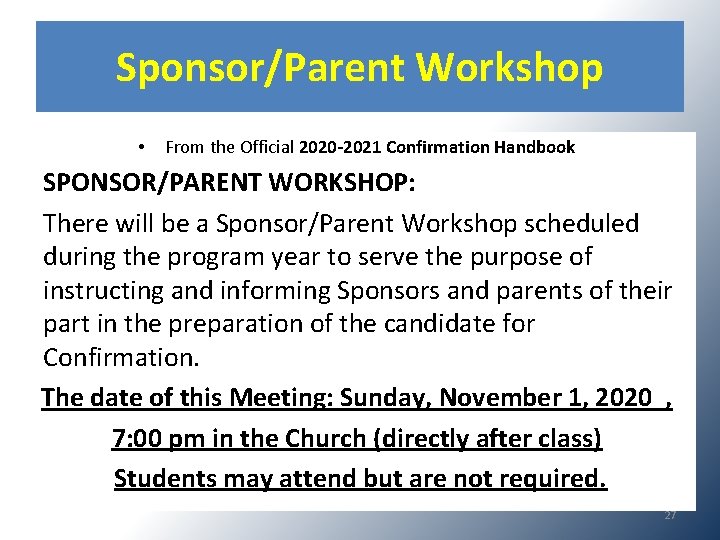 Sponsor/Parent Workshop

• From the Official 2020-2021 Confirmation Handbook

SPONSOR/PARENT WORKSHOP:

There will be a Sponsor/Parent Workshop scheduled during the program year to serve the purpose of instructing and informing Sponsors and parents of their part in the preparation of the candidate for Confirmation.

The date of this Meeting: Sunday, November 1, 2020 ,

7:00 pm in the Church (directly after class)

Students may attend but are not required.

27